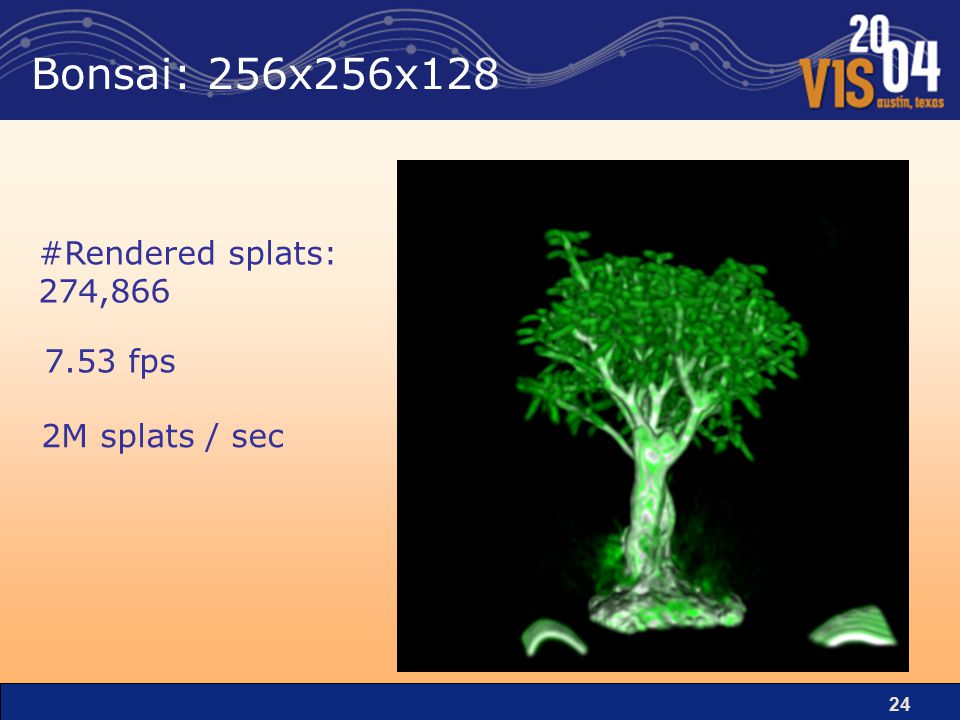 Bonsai: 256x256x128

VIS 2004 austin, texas

#Rendered splats: 274,866

7.53 fps

2M splats / sec

24